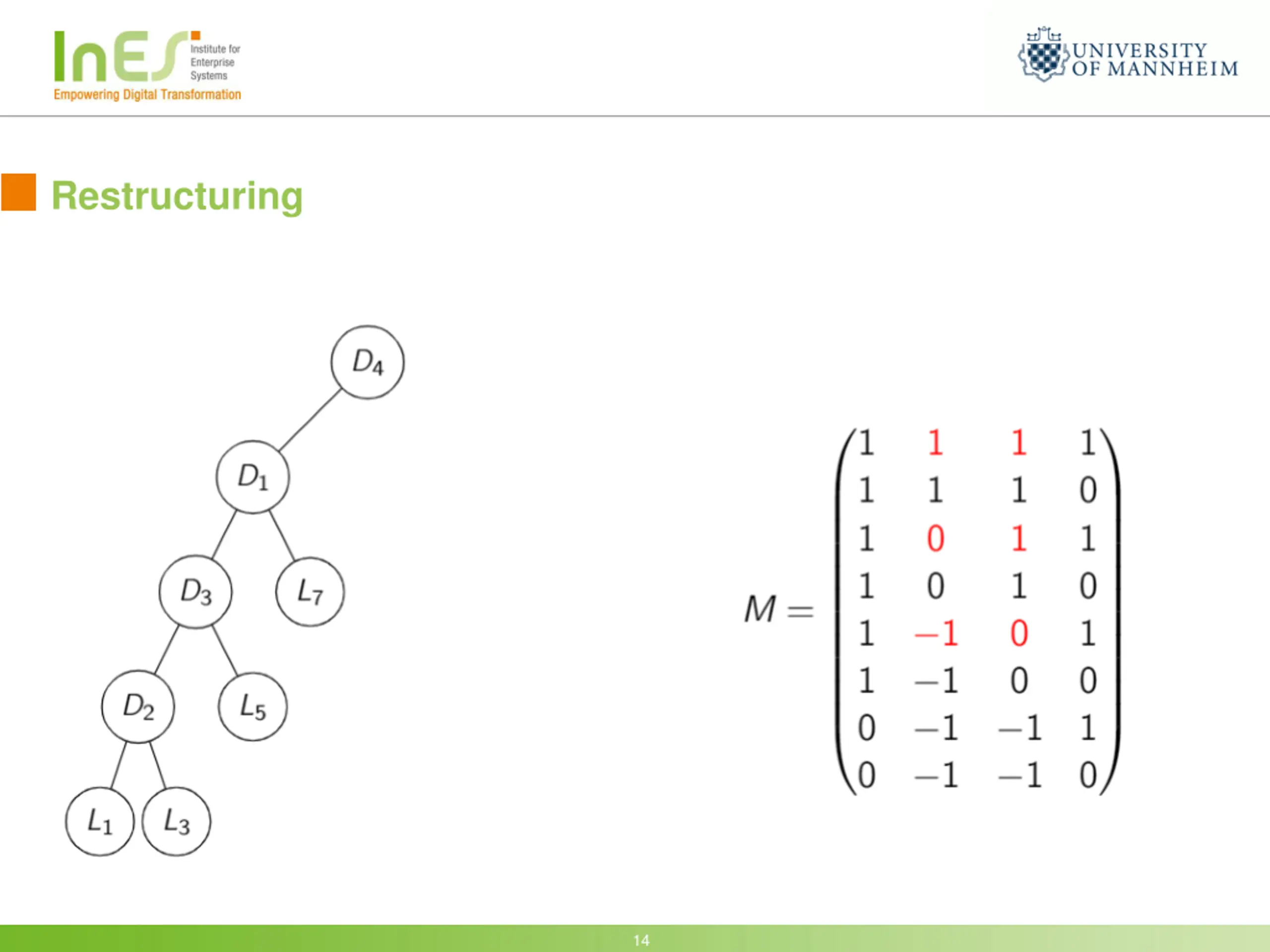 InES Institute for Enterprise Systems
Empowering Digital Transformation

UNIVERSITY OF MANNHEIM

Restructuring

$D_4$
$D_1$
$D_3$ $L_7$
$D_2$ $L_5$
$L_1$ $L_3$

$M = \begin{pmatrix} 1 & 1 & 1 & 1 \\ 1 & 1 & 1 & 0 \\ 1 & 0 & 1 & 1 \\ 1 & 0 & 1 & 0 \\ 1 & -1 & 0 & 1 \\ 1 & -1 & 0 & 0 \\ 0 & -1 & -1 & 1 \\ 0 & -1 & -1 & 0 \end{pmatrix}$

14